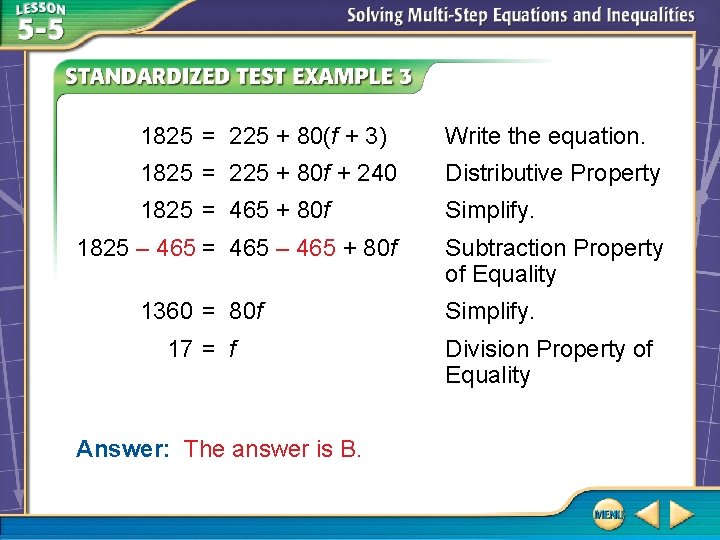 LESSON 5-5

Solving Multi-Step Equations and Inequalities

STANDARDIZED TEST EXAMPLE 3

$1825 = 225 + 80(f + 3)$ Write the equation.

$1825 = 225 + 80f + 240$ Distributive Property

$1825 = 465 + 80f$ Simplify.

$1825 - 465 = 465 - 465 + 80f$ Subtraction Property of Equality

$1360 = 80f$ Simplify.

$17 = f$ Division Property of Equality

Answer: The answer is B.

MENU